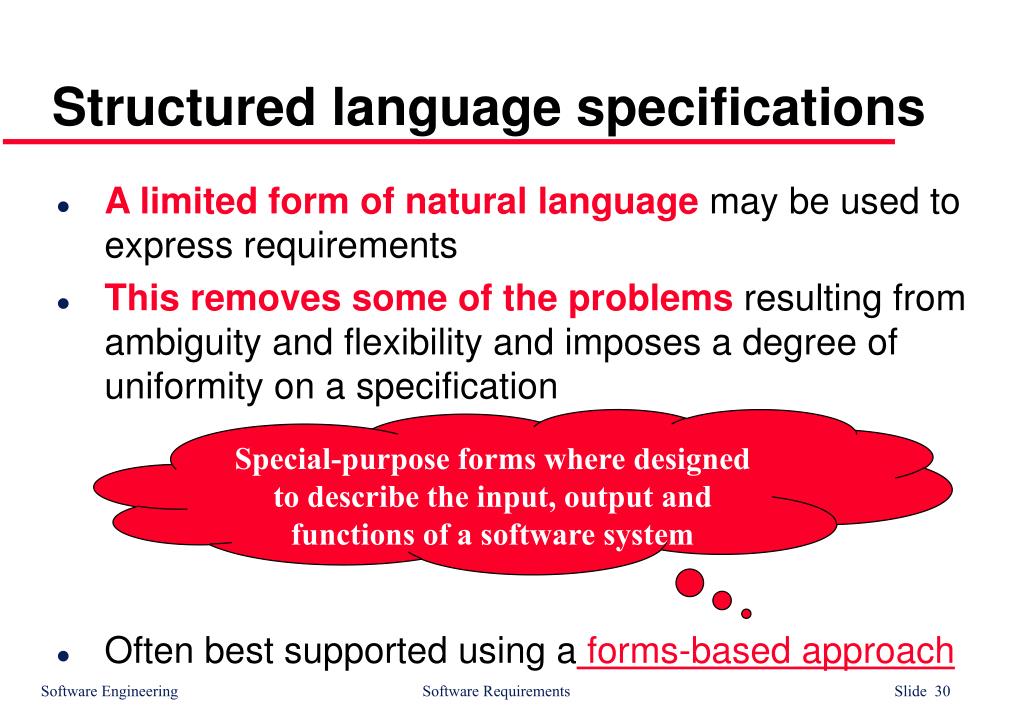 Structured language specifications

- A limited form of natural language may be used to express requirements
- This removes some of the problems resulting from ambiguity and flexibility and imposes a degree of uniformity on a specification

Special-purpose forms where designed to describe the input, output and functions of a software system

- Often best supported using a forms-based approach

Software Engineering

Software Requirements

Slide 30